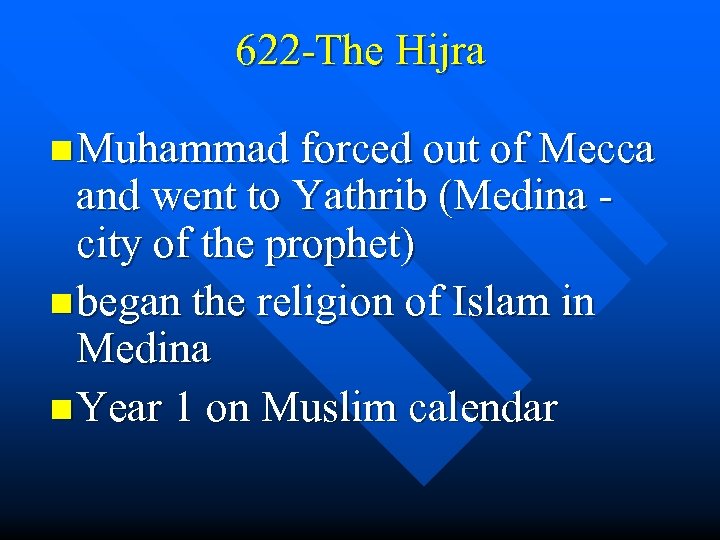 622-The Hijra

- Muhammad forced out of Mecca and went to Yathrib (Medina - city of the prophet)
- began the religion of Islam in Medina
- Year 1 on Muslim calendar